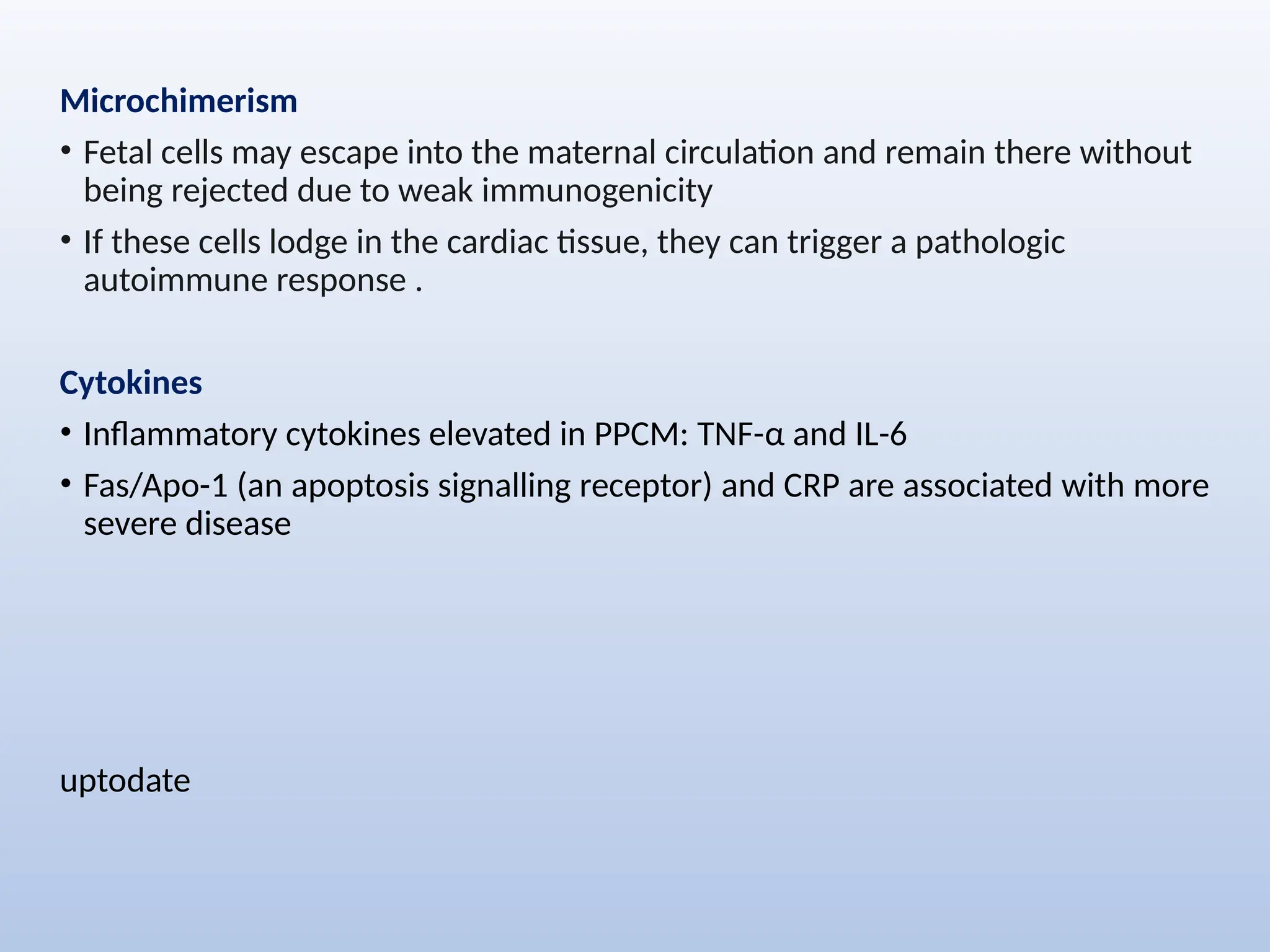 Microchimerism

• Fetal cells may escape into the maternal circulation and remain there without being rejected due to weak immunogenicity

• If these cells lodge in the cardiac tissue, they can trigger a pathologic autoimmune response .

Cytokines

• Inflammatory cytokines elevated in PPCM: TNF-α and IL-6

• Fas/Apo-1 (an apoptosis signalling receptor) and CRP are associated with more severe disease

uptodate